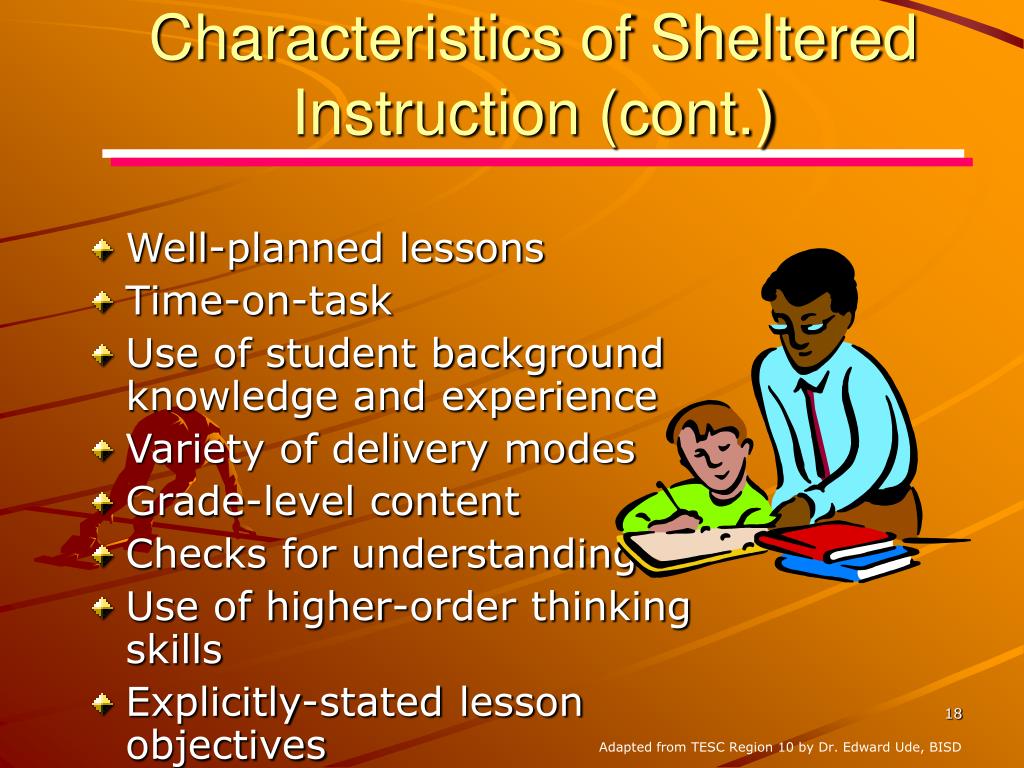 Characteristics of Sheltered Instruction (cont.)

Well-planned lessons
Time-on-task
Use of student background knowledge and experience
Variety of delivery modes
Grade-level content
Checks for understanding
Use of higher-order thinking skills
Explicitly-stated lesson objectives

18

Adapted from TESC Region 10 by Dr. Edward Ude, BISD